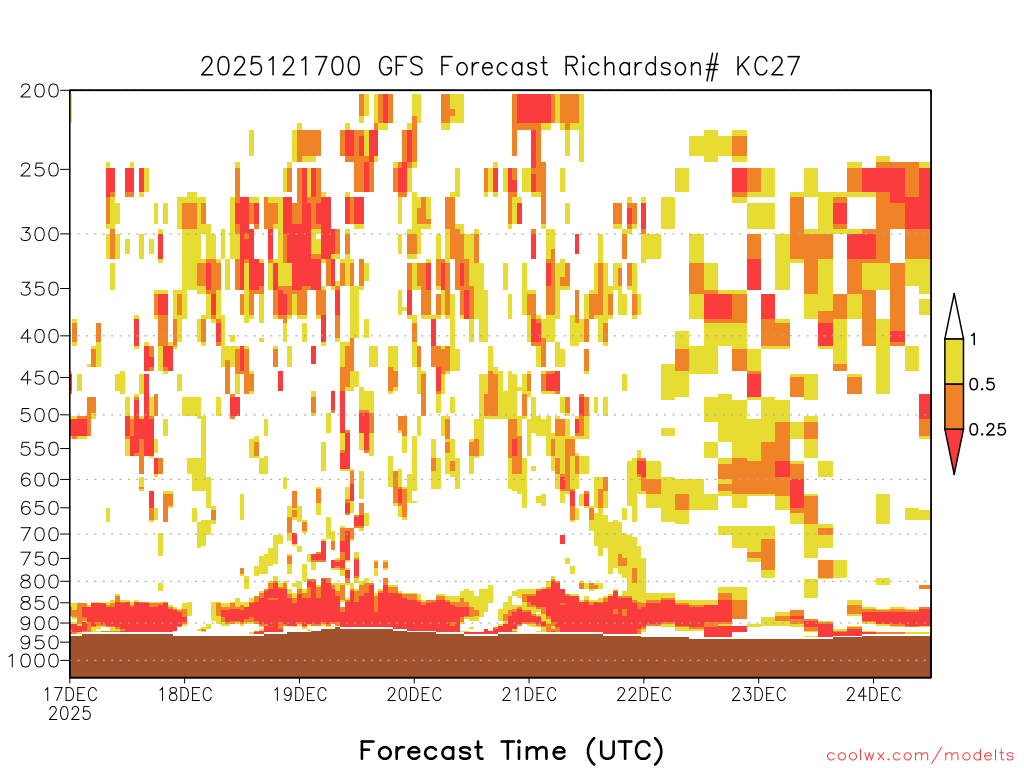 2025121700 GFS Forecast Richardson# KC27

200
250
300
350
400
450
500
550
600
650
700
750
800
850
900
950
1000

1
0.5
0.25

17DEC
2025
18DEC
19DEC
20DEC
21DEC
22DEC
23DEC
24DEC

Forecast Time (UTC)

coolwx.com/modelts